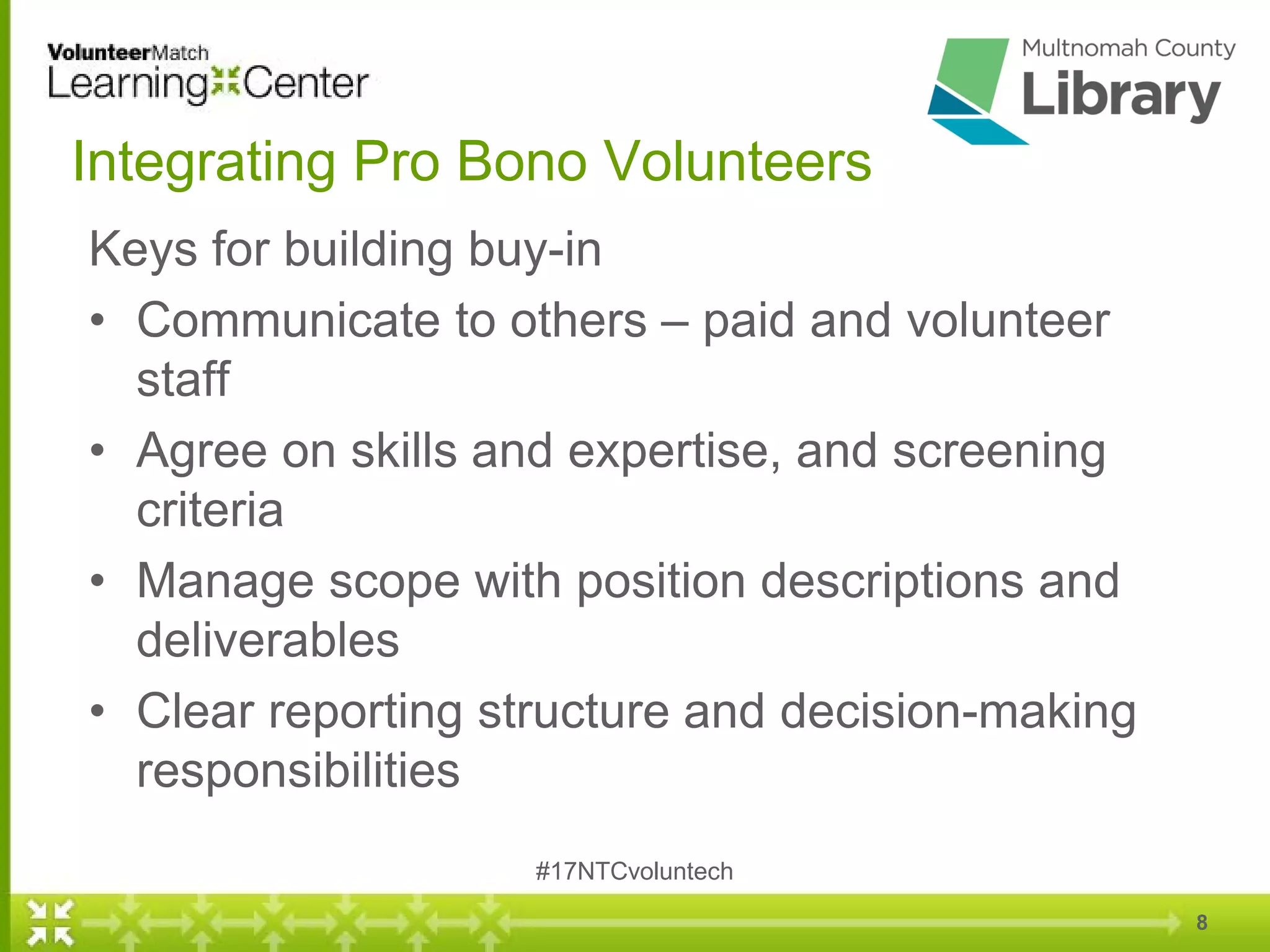 VolunteerMatch Learning Center

Multnomah County Library

Integrating Pro Bono Volunteers

Keys for building buy-in

• Communicate to others – paid and volunteer staff

• Agree on skills and expertise, and screening criteria

• Manage scope with position descriptions and deliverables

• Clear reporting structure and decision-making responsibilities

#17NTCvoluntech

8